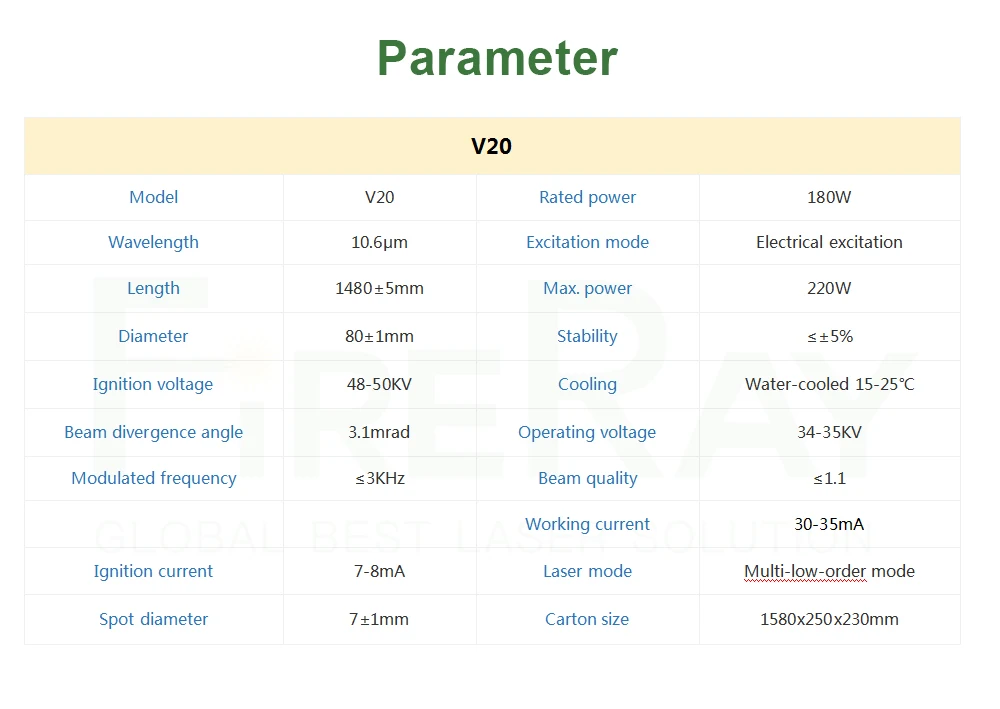 Parameter

| V20 | | | |
|---|---|---|---|
| Model | V20 | Rated power | 180W |
| Wavelength | 10.6μm | Excitation mode | Electrical excitation |
| Length | 1480±5mm | Max. power | 220W |
| Diameter | 80±1mm | Stability | ≤±5% |
| Ignition voltage | 48-50KV | Cooling | Water-cooled 15-25℃ |
| Beam divergence angle | 3.1mrad | Operating voltage | 34-35KV |
| Modulated frequency | ≤3KHz | Beam quality | ≤1.1 |
| | | Working current | 30-35mA |
| Ignition current | 7-8mA | Laser mode | Multi-low-order mode |
| Spot diameter | 7±1mm | Carton size | 1580x250x230mm |

FIRERAY
GLOBAL BEST LASER SOLUTION